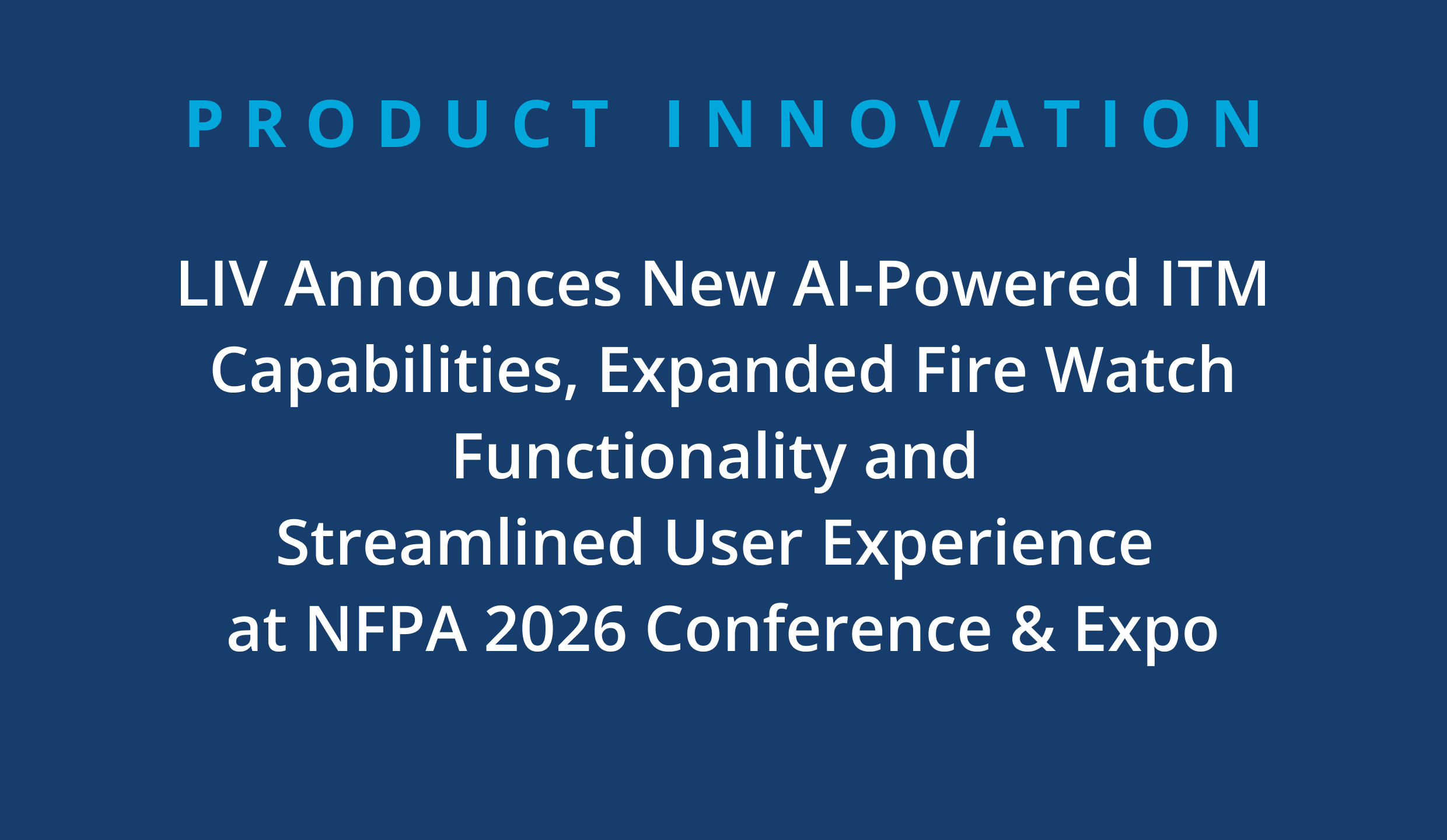 PRODUCT INNOVATION

LIV Announces New AI-Powered ITM Capabilities, Expanded Fire Watch Functionality and Streamlined User Experience at NFPA 2026 Conference & Expo